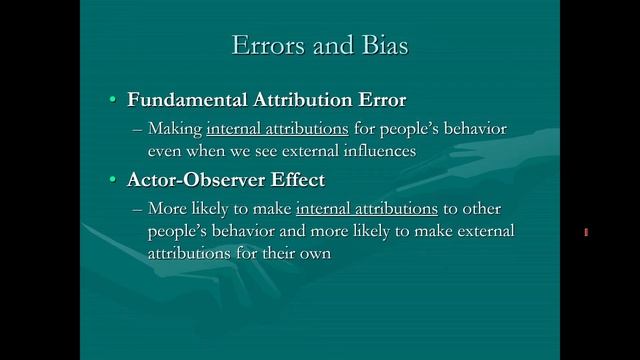 Errors and Bias

• Fundamental Attribution Error

– Making internal attributions for people's behavior even when we see external influences

• Actor-Observer Effect

– More likely to make internal attributions to other people's behavior and more likely to make external attributions for their own